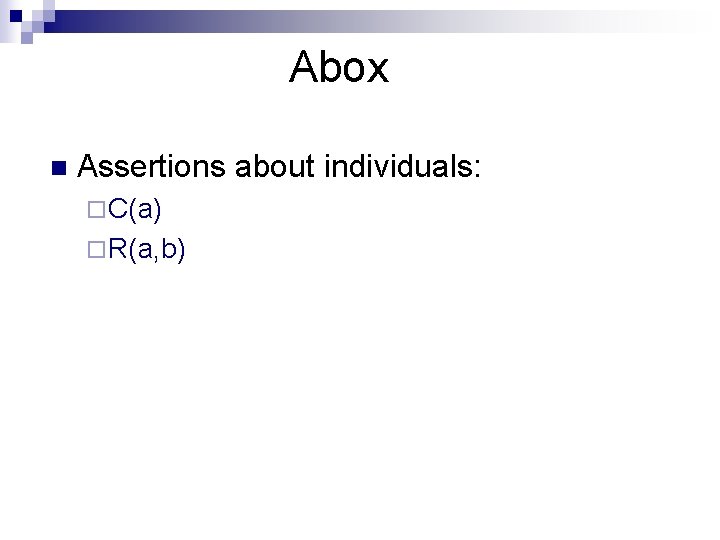 Abox

Assertions about individuals:

C(a)

R(a,b)